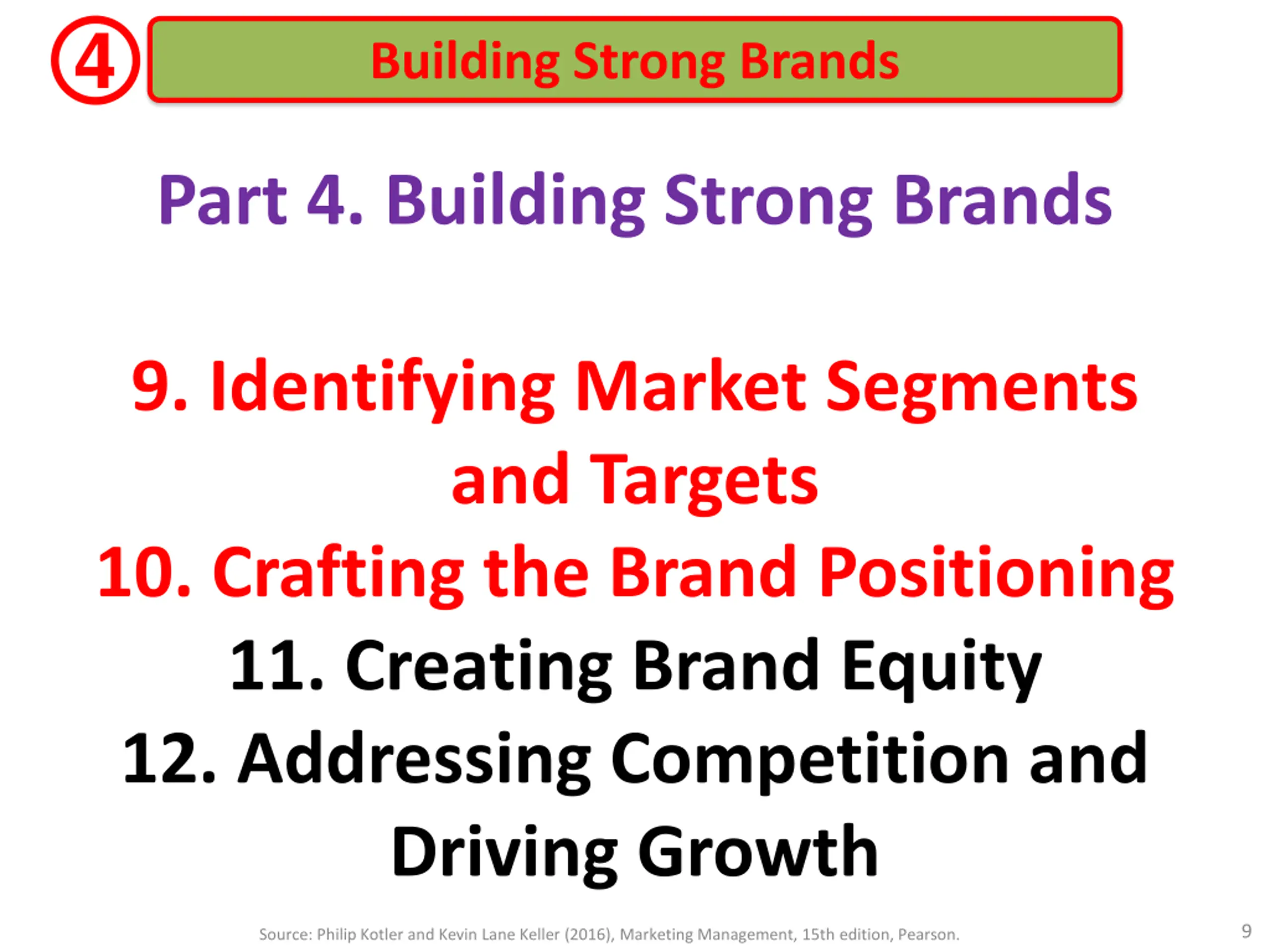 ④ Building Strong Brands

Part 4. Building Strong Brands

9. Identifying Market Segments and Targets
10. Crafting the Brand Positioning
11. Creating Brand Equity
12. Addressing Competition and Driving Growth

Source: Philip Kotler and Kevin Lane Keller (2016), Marketing Management, 15th edition, Pearson.

9